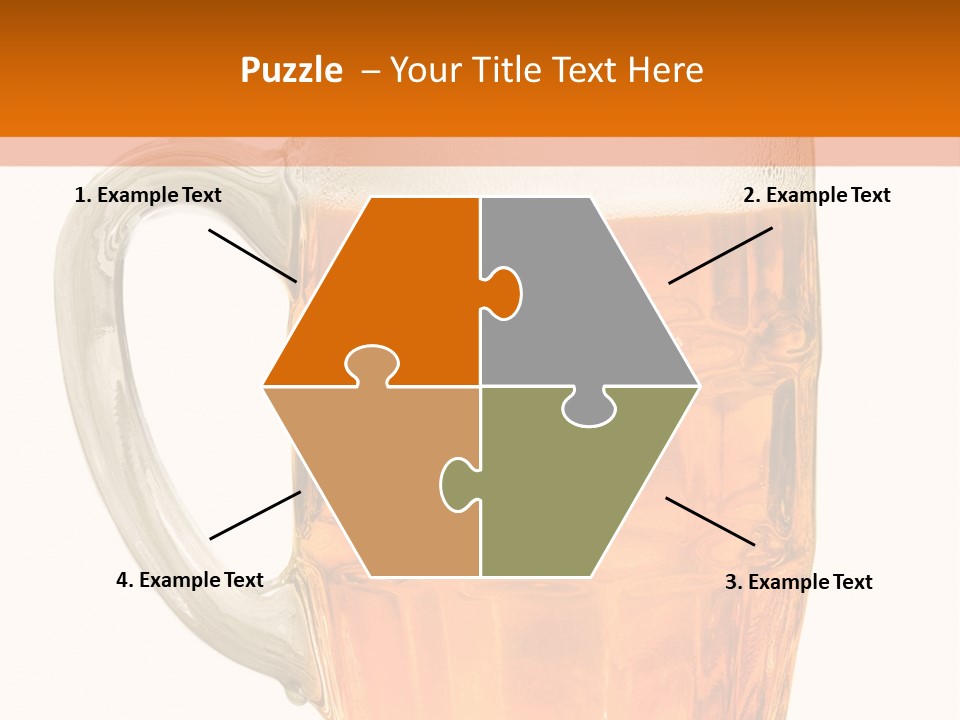 Puzzle – Your Title Text Here

1. Example Text

2. Example Text

4. Example Text

3. Example Text